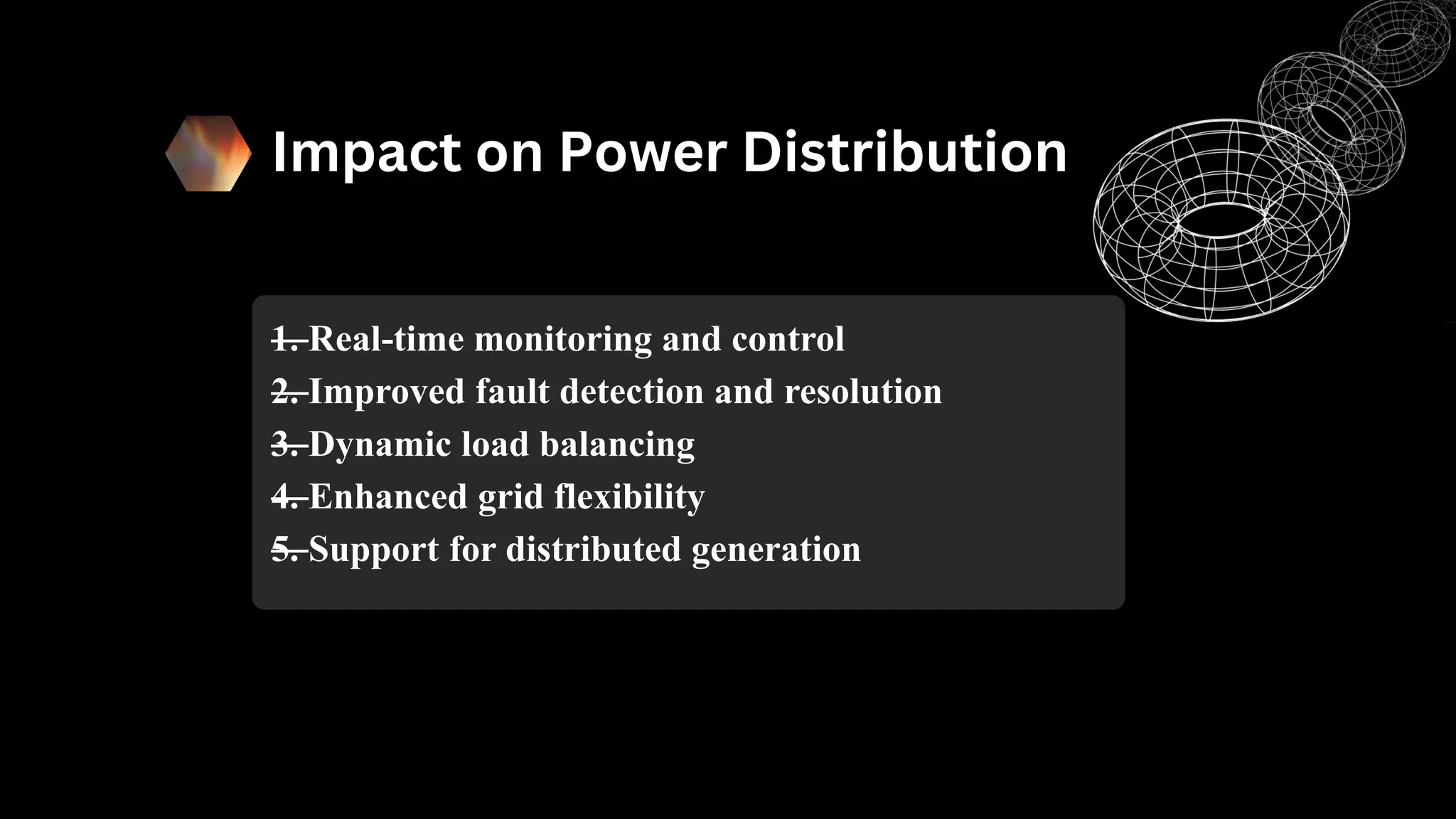 Impact on Power Distribution

1. Real-time monitoring and control
2. Improved fault detection and resolution
3. Dynamic load balancing
4. Enhanced grid flexibility
5. Support for distributed generation